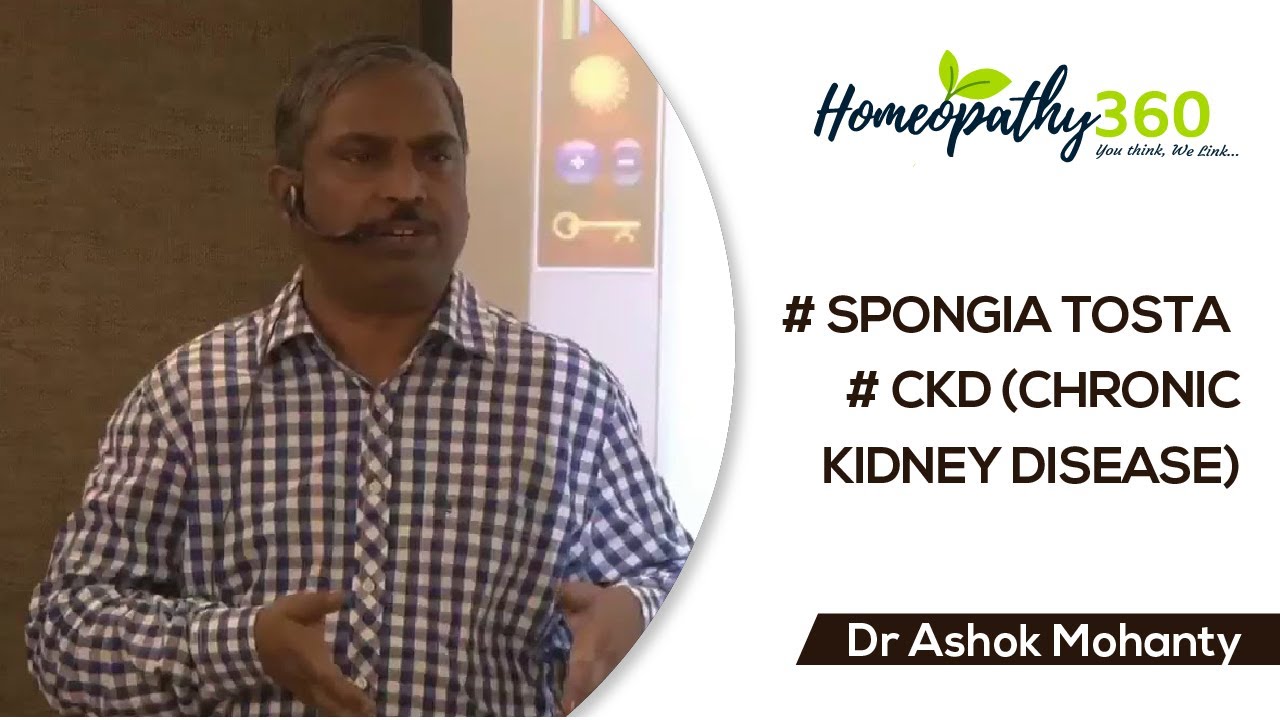 Homeopathy360
You think, We Link...

# SPONGIA TOSTA
# CKD (CHRONIC KIDNEY DISEASE)

Dr Ashok Mohanty